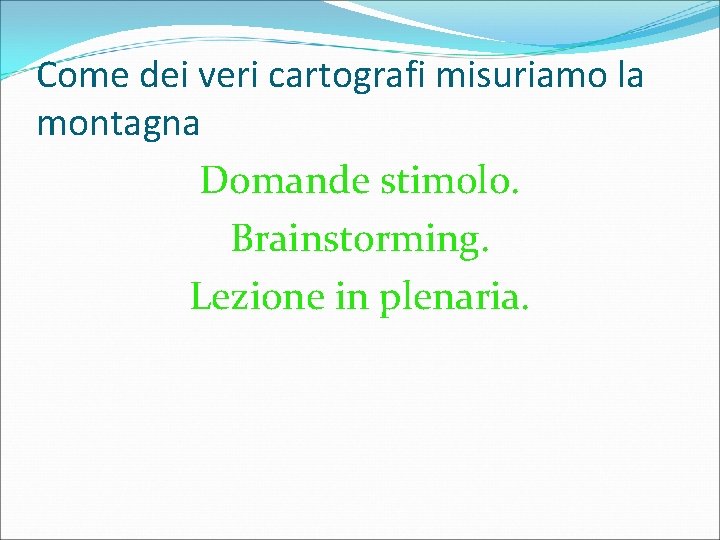 Come dei veri cartografi misuriamo la montagna

Domande stimolo.

Brainstorming.

Lezione in plenaria.